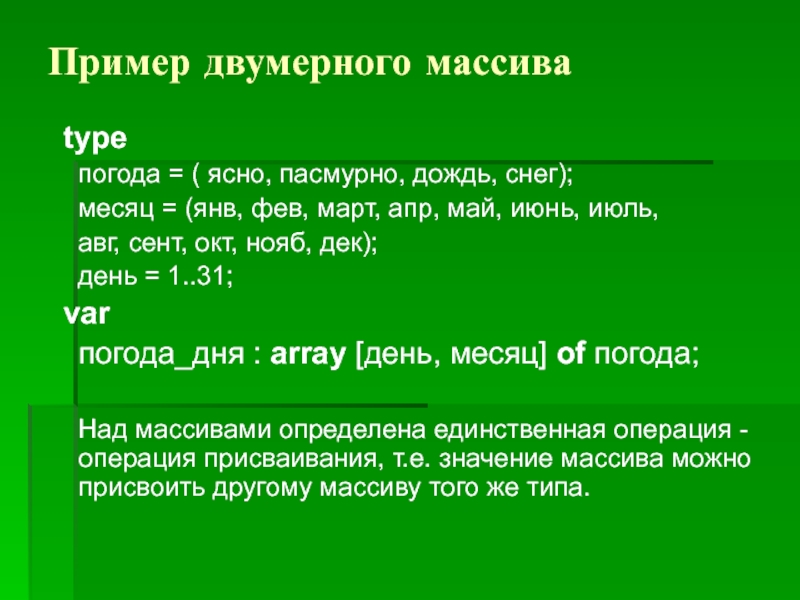 Пример двумерного массива

type

погода = ( ясно, пасмурно, дождь, снег);

месяц = (янв, фев, март, апр, май, июнь, июль, авг, сент, окт, нояб, дек);

день = 1..31;

var

погода_дня : array [день, месяц] of погода;

Над массивами определена единственная операция - операция присваивания, т.е. значение массива можно присвоить другому массиву того же типа.